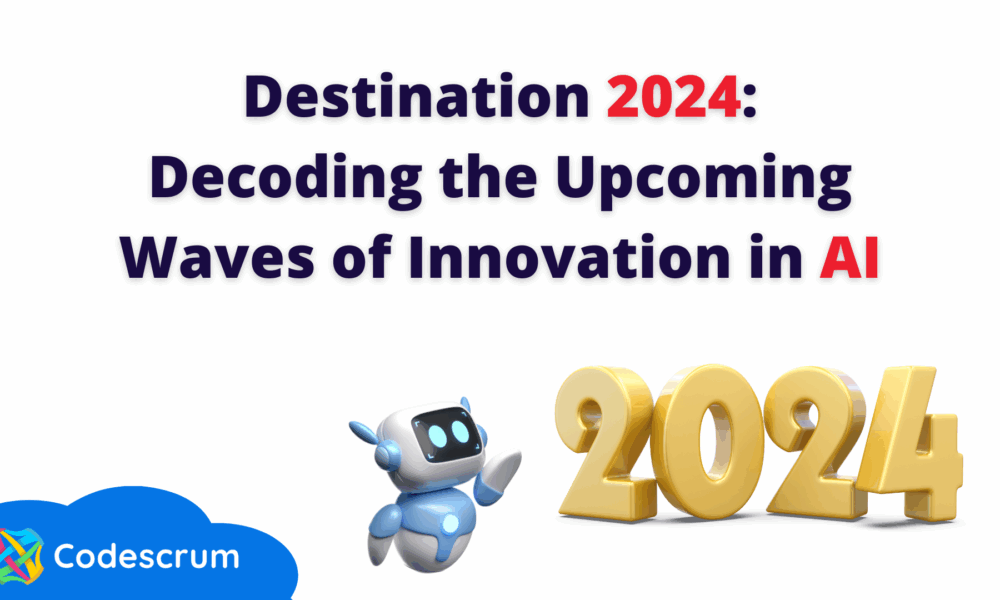 Destination 2024:
Decoding the Upcoming
Waves of Innovation in AI

2024

Codescrum